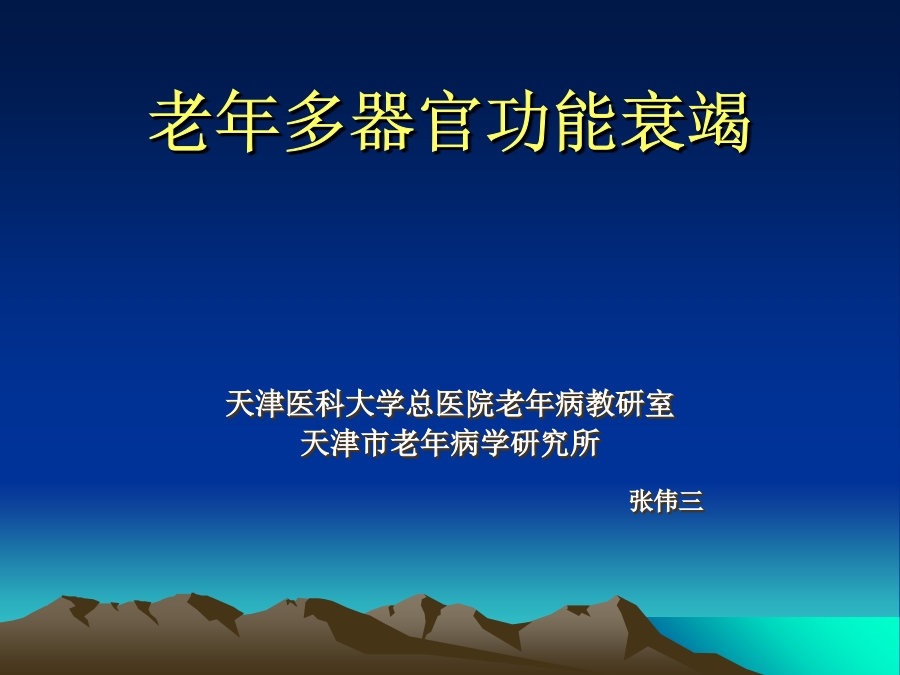 老年多器官功能衰竭

天津医科大学总医院老年病教研室
天津市老年病学研究所

张伟三